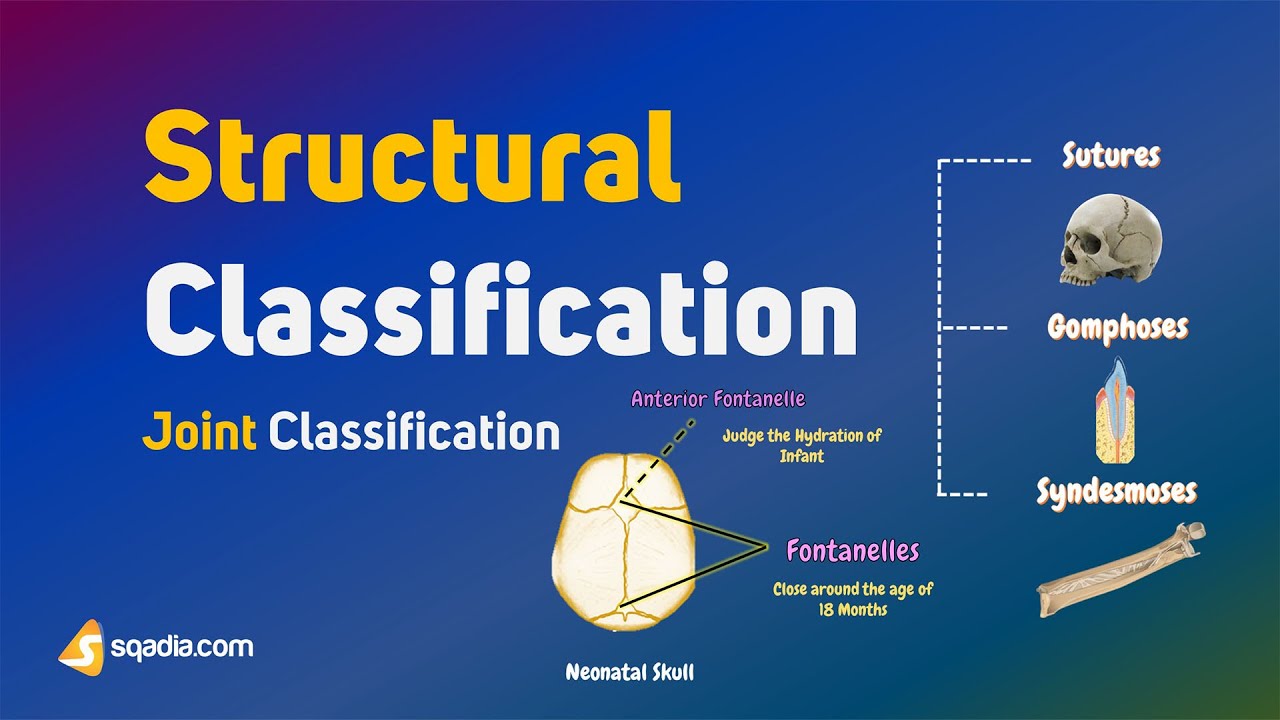 Structural Classification

Joint Classification

Anterior Fontanelle

Judge the Hydration of Infant

Fontanelles

Close around the age of 18 Months

Neonatal Skull

Sutures

Gomphoses

Syndesmoses

sqadia.com